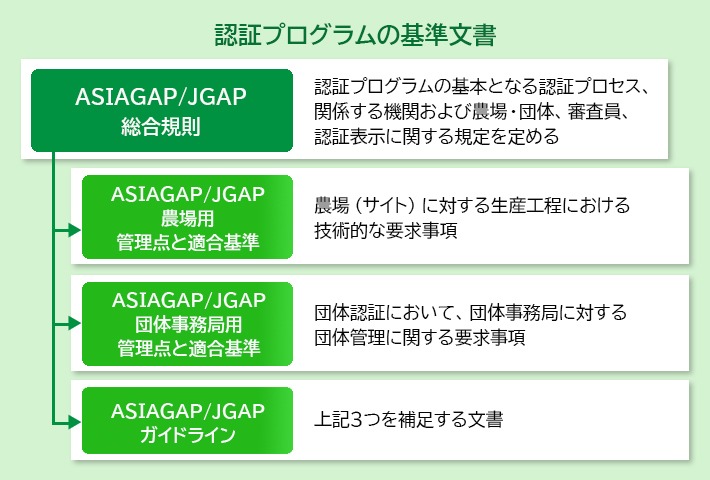 認証プログラムの基準文書

ASIAGAP/JGAP
総合規則

認証プログラムの基本となる認証プロセス、関係する機関および農場・団体、審査員、認証表示に関する規定を定める

ASIAGAP/JGAP
農場用
管理点と適合基準

農場（サイト）に対する生産工程における技術的な要求事項

ASIAGAP/JGAP
団体事務局用
管理点と適合基準

団体認証において、団体事務局に対する団体管理に関する要求事項

ASIAGAP/JGAP
ガイドライン

上記3つを補足する文書